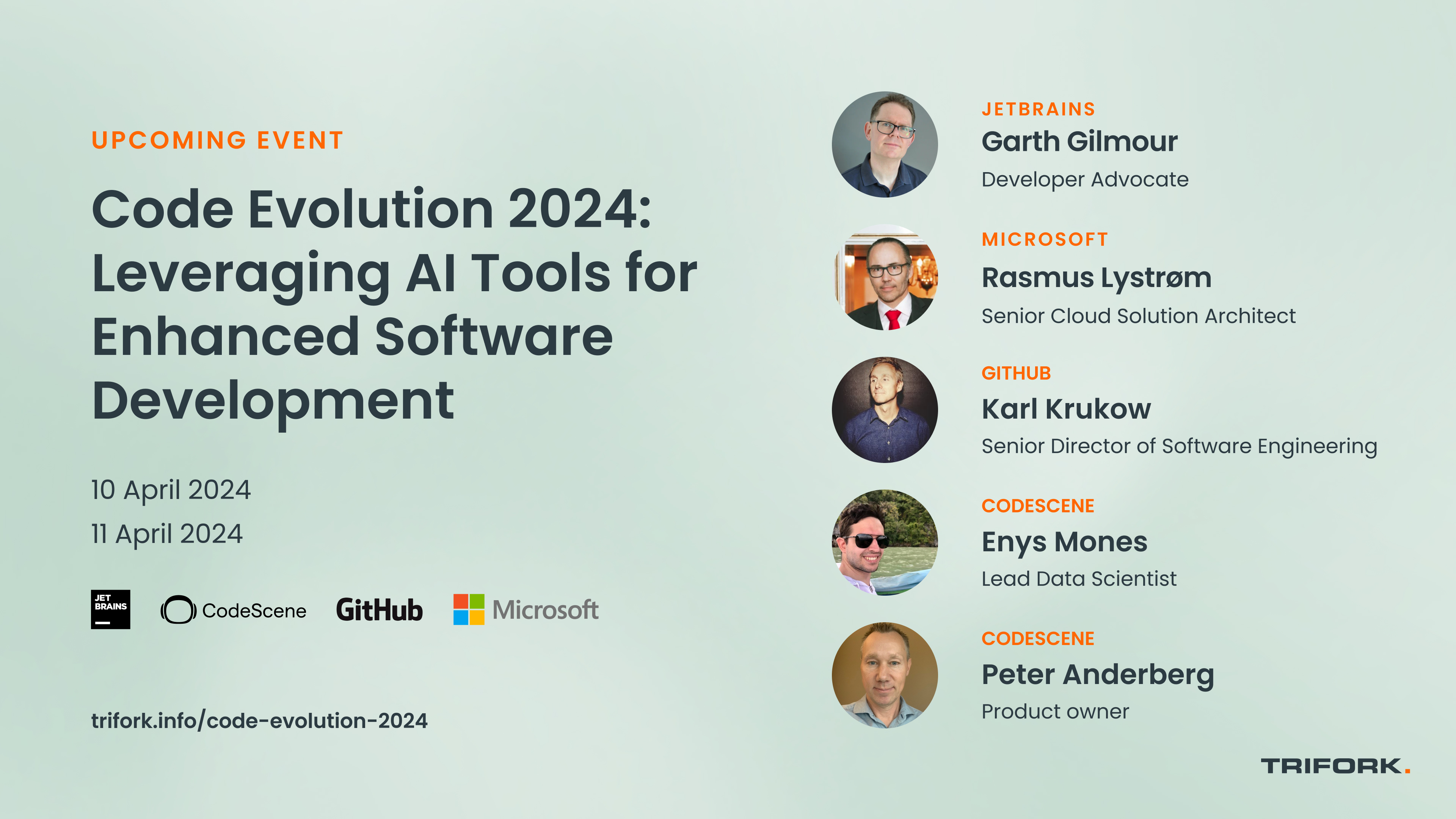 UPCOMING EVENT

Code Evolution 2024: Leveraging AI Tools for Enhanced Software Development

10 April 2024

11 April 2024

JET BRAINS

CodeScene

GitHub

Microsoft

trifork.info/code-evolution-2024

JETBRAINS
Garth Gilmour
Developer Advocate

MICROSOFT
Rasmus Lystrøm
Senior Cloud Solution Architect

GITHUB
Karl Krukow
Senior Director of Software Engineering

CODESCENE
Enys Mones
Lead Data Scientist

CODESCENE
Peter Anderberg
Product owner

TRIFORK.